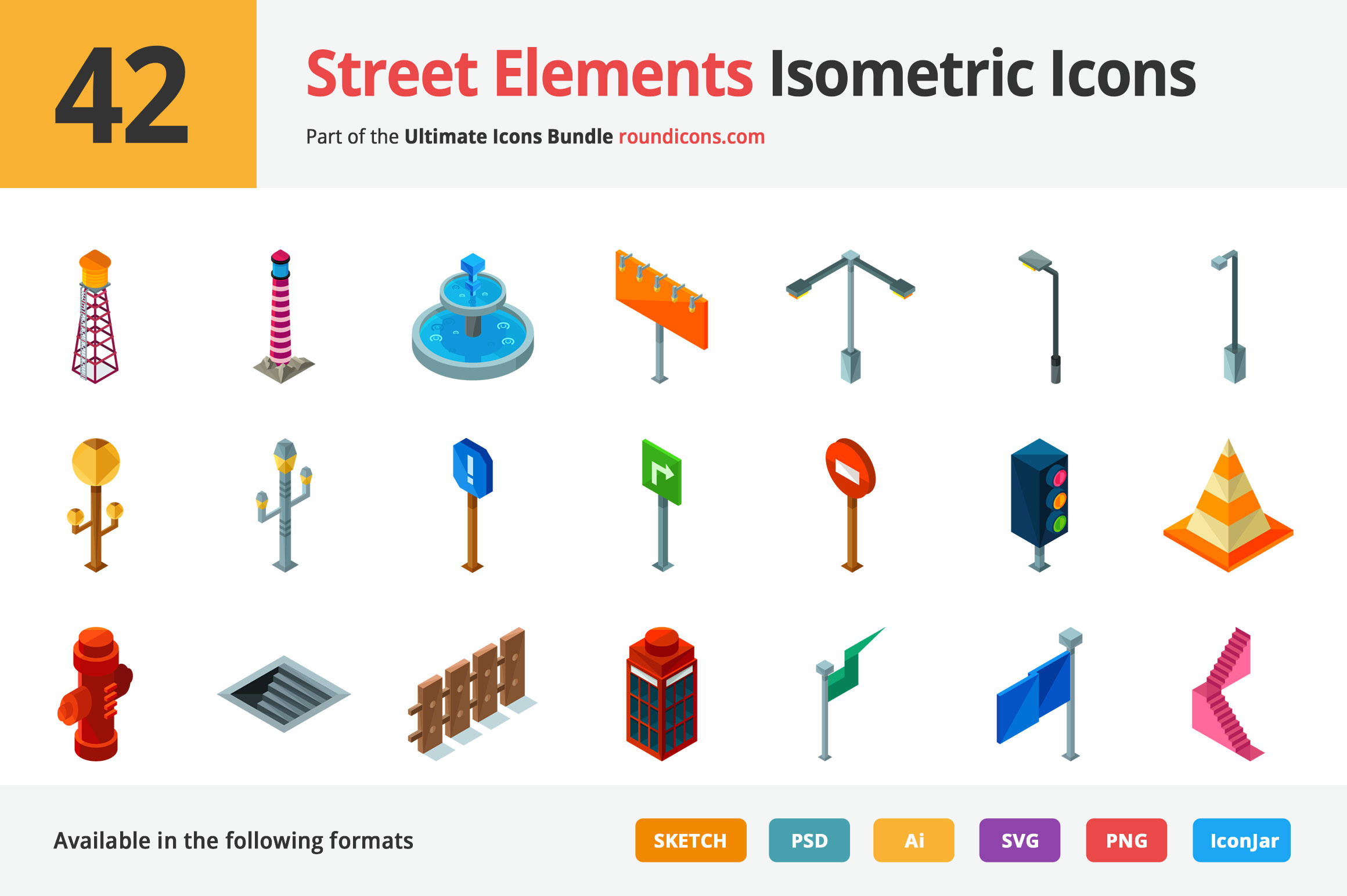 42

Street Elements Isometric Icons

Part of the Ultimate Icons Bundle roundicons.com

!

Available in the following formats

SKETCH PSD Ai SVG PNG IconJar